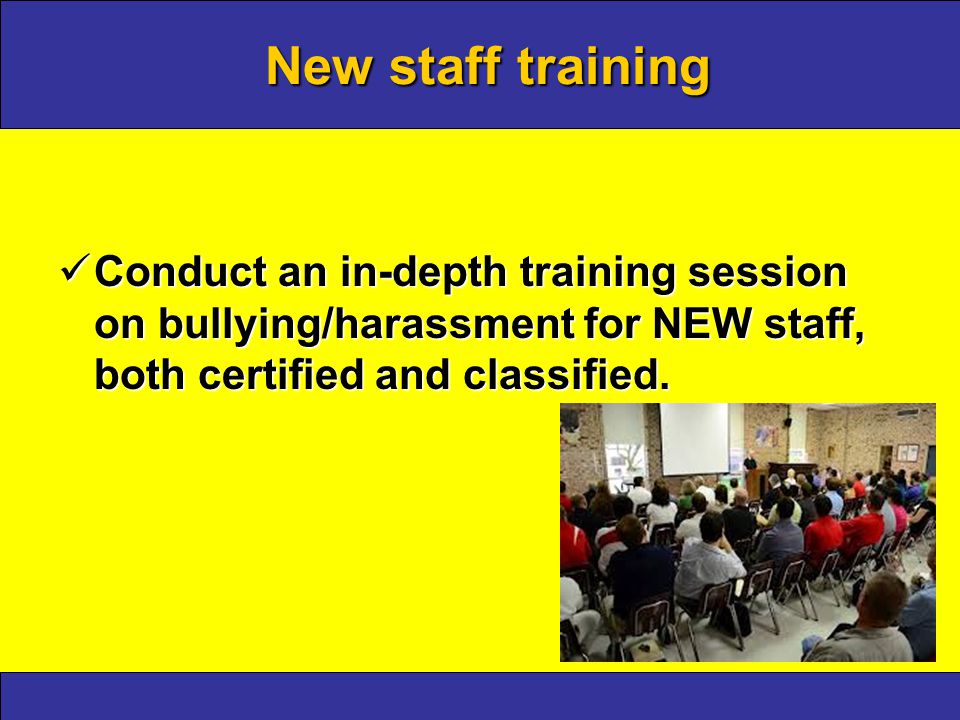 New staff training

✓ Conduct an in-depth training session on bullying/harassment for NEW staff, both certified and classified.